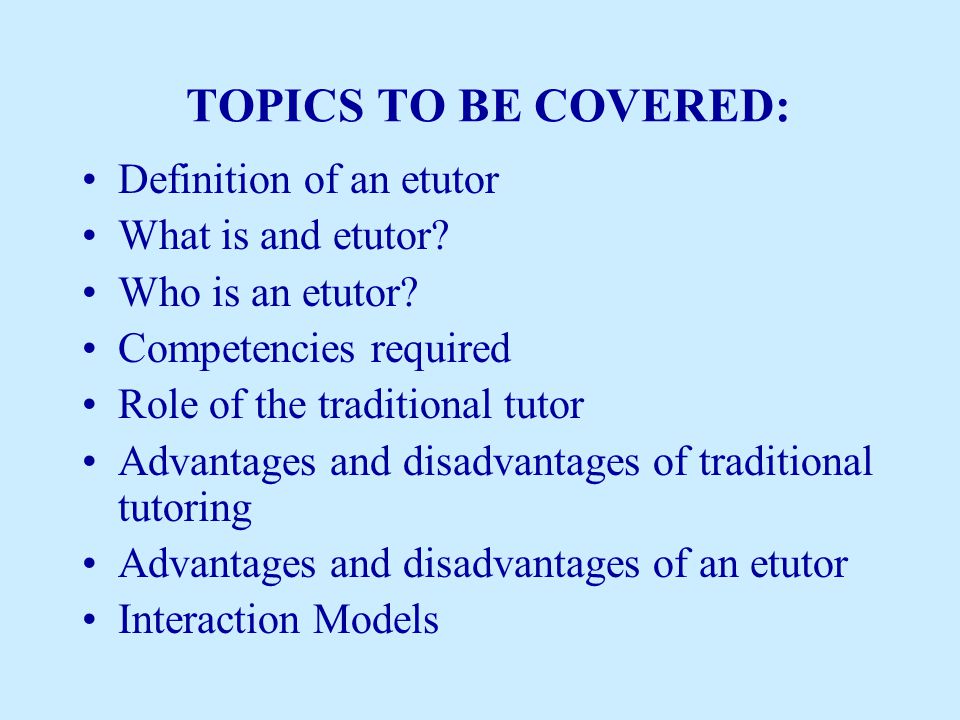 TOPICS TO BE COVERED:

• Definition of an etutor
• What is and etutor?
• Who is an etutor?
• Competencies required
• Role of the traditional tutor
• Advantages and disadvantages of traditional tutoring
• Advantages and disadvantages of an etutor
• Interaction Models